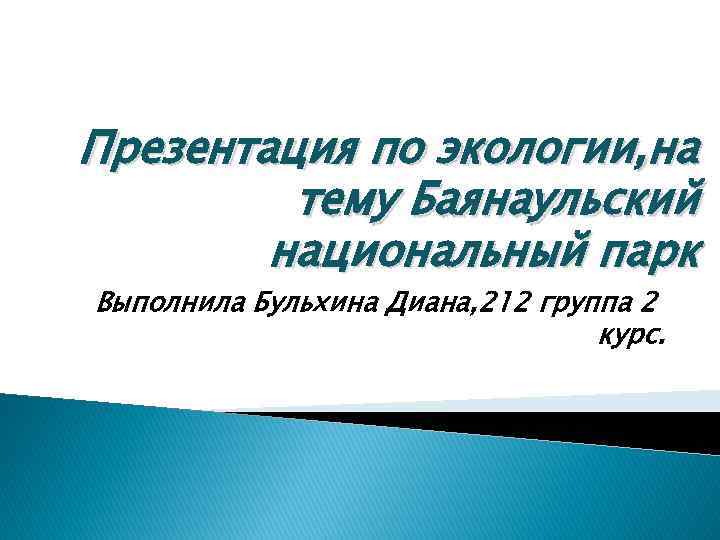 Презентация по экологии,на тему Баянаульский национальный парк

Выполнила Бульхина Диана,212 группа 2 курс.